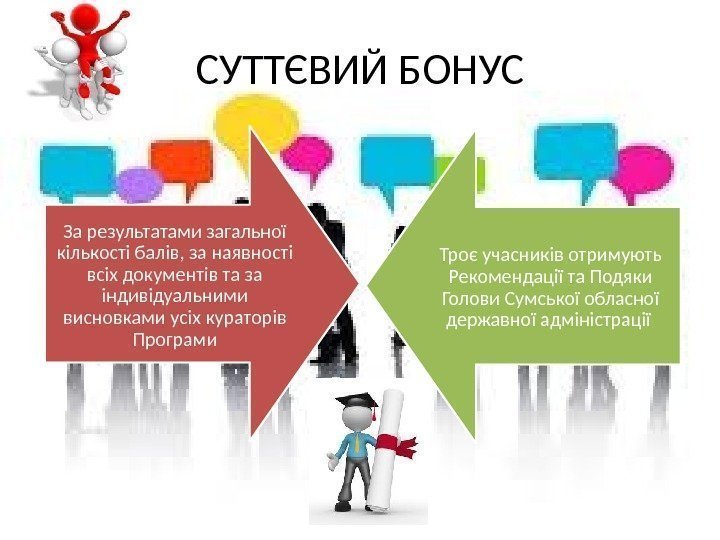 СУТТЄВИЙ БОНУС

За результатами загальної кількості балів, за наявності всіх документів та за індивідуальними висновками усіх кураторів Програми

Троє учасників отримують Рекомендації та Подяки Голови Сумської обласної державної адміністрації